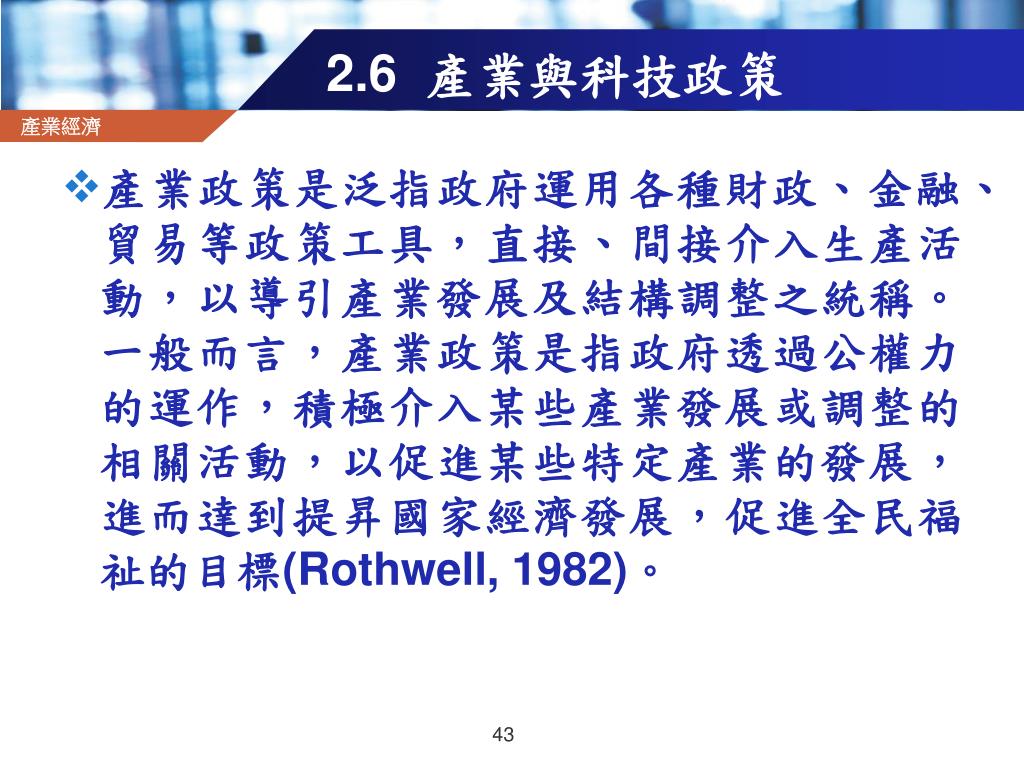 2.6 產業與科技政策

產業經濟

❖產業政策是泛指政府運用各種財政、金融、貿易等政策工具，直接、間接介入生產活動，以導引產業發展及結構調整之統稱。一般而言，產業政策是指政府透過公權力的運作，積極介入某些產業發展或調整的相關活動，以促進某些特定產業的發展，進而達到提昇國家經濟發展，促進全民福祉的目標(Rothwell, 1982)。

43